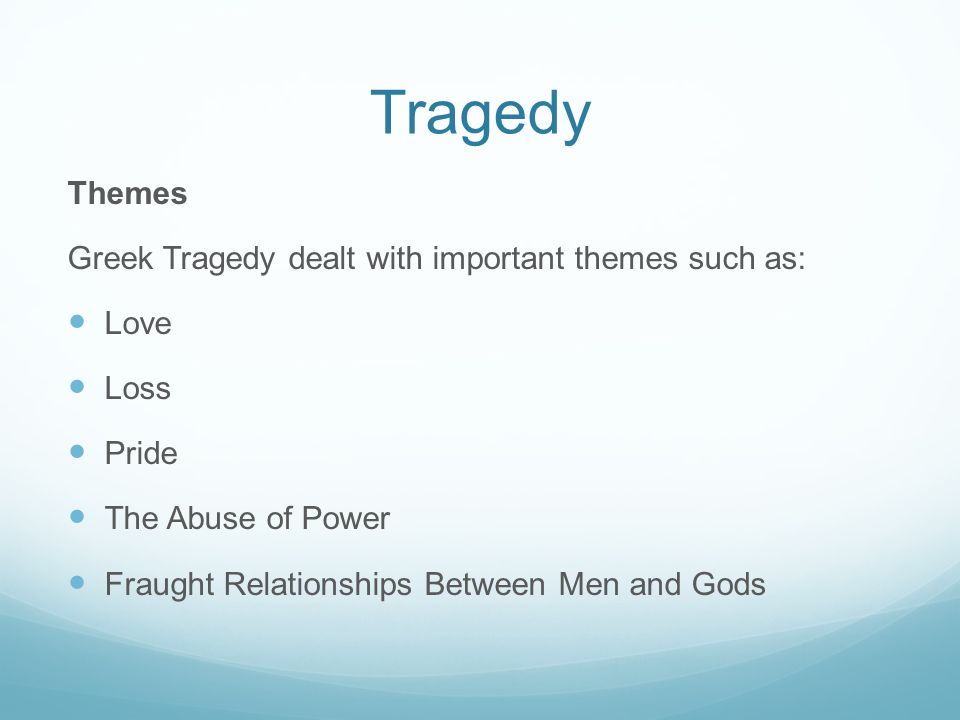 Tragedy

Themes

Greek Tragedy dealt with important themes such as:

- Love
- Loss
- Pride
- The Abuse of Power
- Fraught Relationships Between Men and Gods